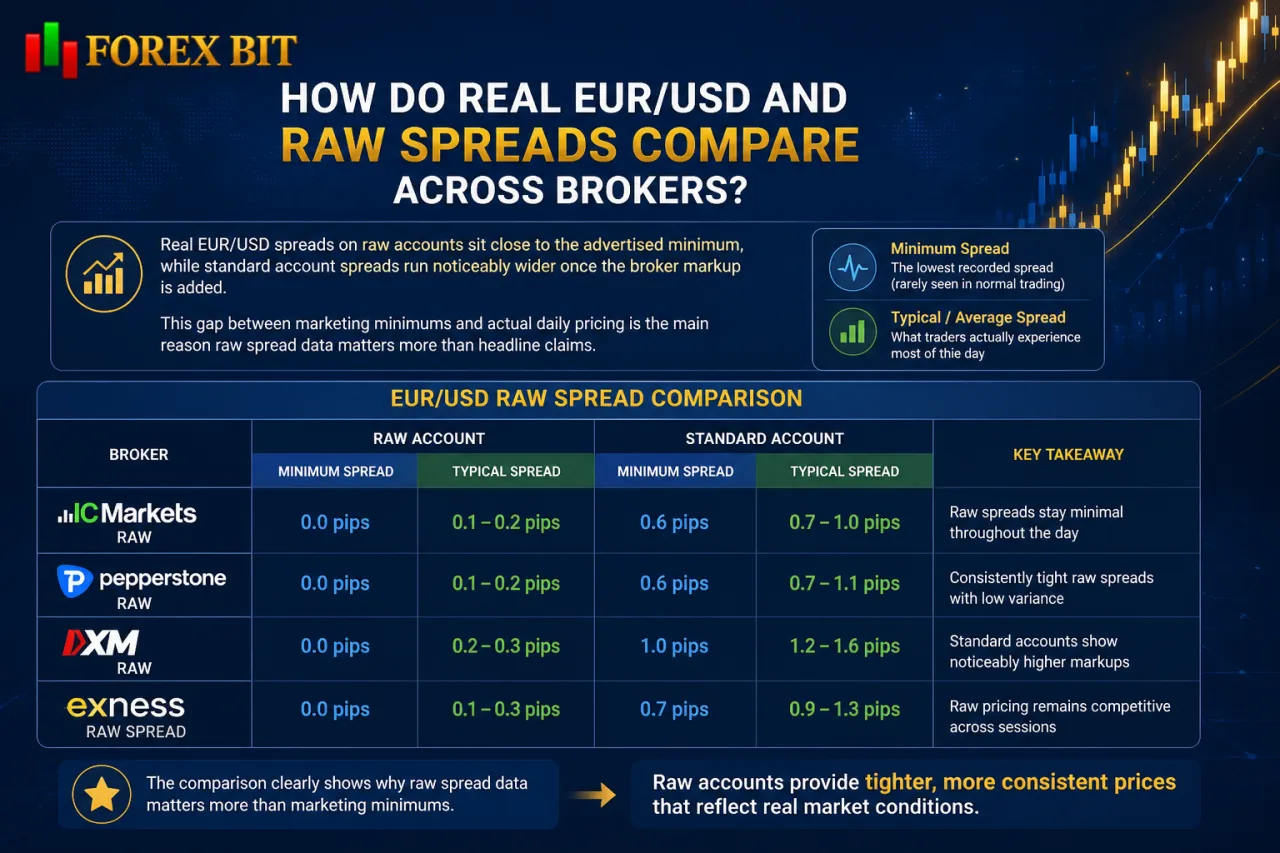 FOREX BIT

HOW DO REAL EUR/USD AND RAW SPREADS COMPARE ACROSS BROKERS?

Real EUR/USD spreads on raw accounts sit close to the advertised minimum, while standard account spreads run noticeably wider once the broker markup is added.

This gap between marketing minimums and actual daily pricing is the main reason raw spread data matters more than headline claims.

Minimum Spread
The lowest recorded spread (rarely seen in normal trading)

Typical / Average Spread
What traders actually experience most of thie day

EUR/USD RAW SPREAD COMPARISON

| BROKER | RAW ACCOUNT MINIMUM SPREAD | RAW ACCOUNT TYPICAL SPREAD | STANDARD ACCOUNT MINIMUM SPREAD | STANDARD ACCOUNT TYPICAL SPREAD | KEY TAKEAWAY |
|---|---|---|---|---|---|
| IC Markets RAW | 0.0 pips | 0.1 – 0.2 pips | 0.6 pips | 0.7 – 1.0 pips | Raw spreads stay minimal throughout the day |
| pepperstone RAW | 0.0 pips | 0.1 – 0.2 pips | 0.6 pips | 0.7 – 1.1 pips | Consistently tight raw spreads with low variance |
| XM RAW | 0.0 pips | 0.2 – 0.3 pips | 1.0 pips | 1.2 – 1.6 pips | Standard accounts show noticeably higher markups |
| exness RAW SPREAD | 0.0 pips | 0.1 – 0.3 pips | 0.7 pips | 0.9 – 1.3 pips | Raw pricing remains competitive across sessions |

The comparison clearly shows why raw spread data matters more than marketing minimums.

Raw accounts provide tighter, more consistent prices that reflect real market conditions.